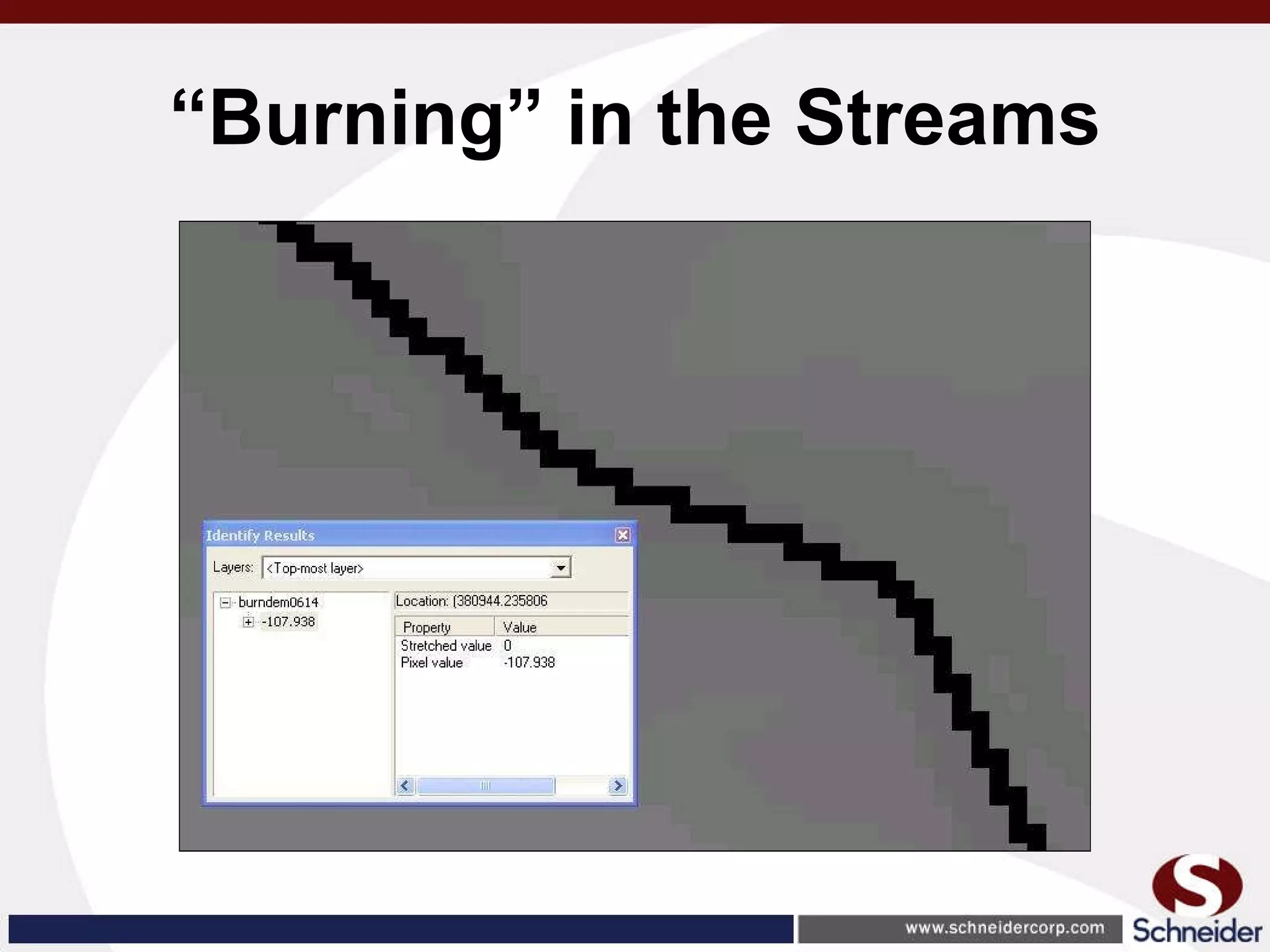 “Burning” in the Streams

Identify Results

Layers: <Top-most layer>

burndem0614
-107.938

Location: (380944.235806

| Property | Value |
|---|---|
| Stretched value | 0 |
| Pixel value | -107.938 |

www.schneidercorp.com

Schneider